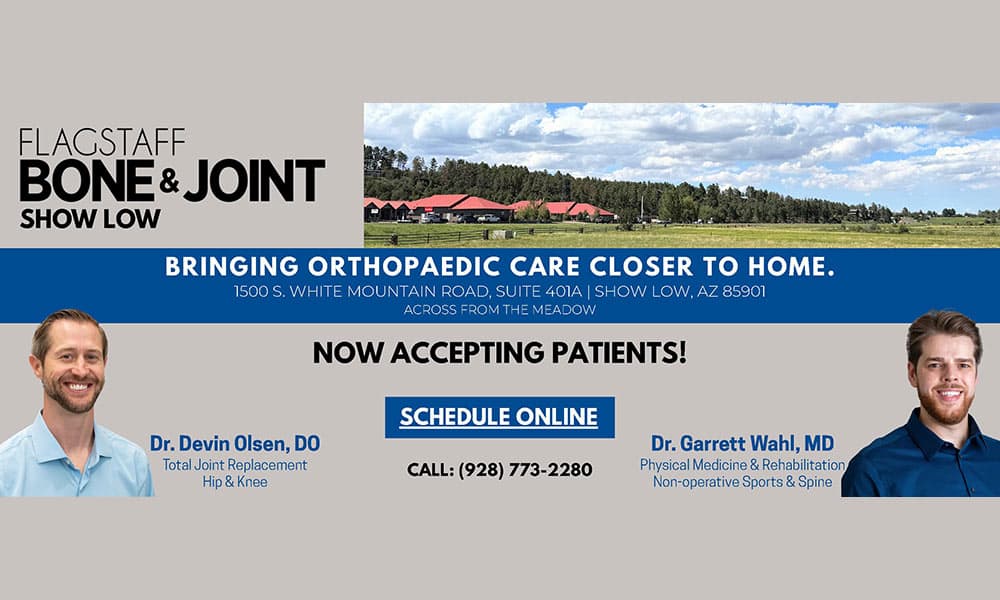 FLAGSTAFF
BONE & JOINT
SHOW LOW

BRINGING ORTHOPAEDIC CARE CLOSER TO HOME.
1500 S. WHITE MOUNTAIN ROAD, SUITE 401A | SHOW LOW, AZ 85901
ACROSS FROM THE MEADOW

NOW ACCEPTING PATIENTS!

Dr. Devin Olsen, DO
Total Joint Replacement
Hip & Knee

SCHEDULE ONLINE

CALL: (928) 773-2280

Dr. Garrett Wahl, MD
Physical Medicine & Rehabilitation
Non-operative Sports & Spine